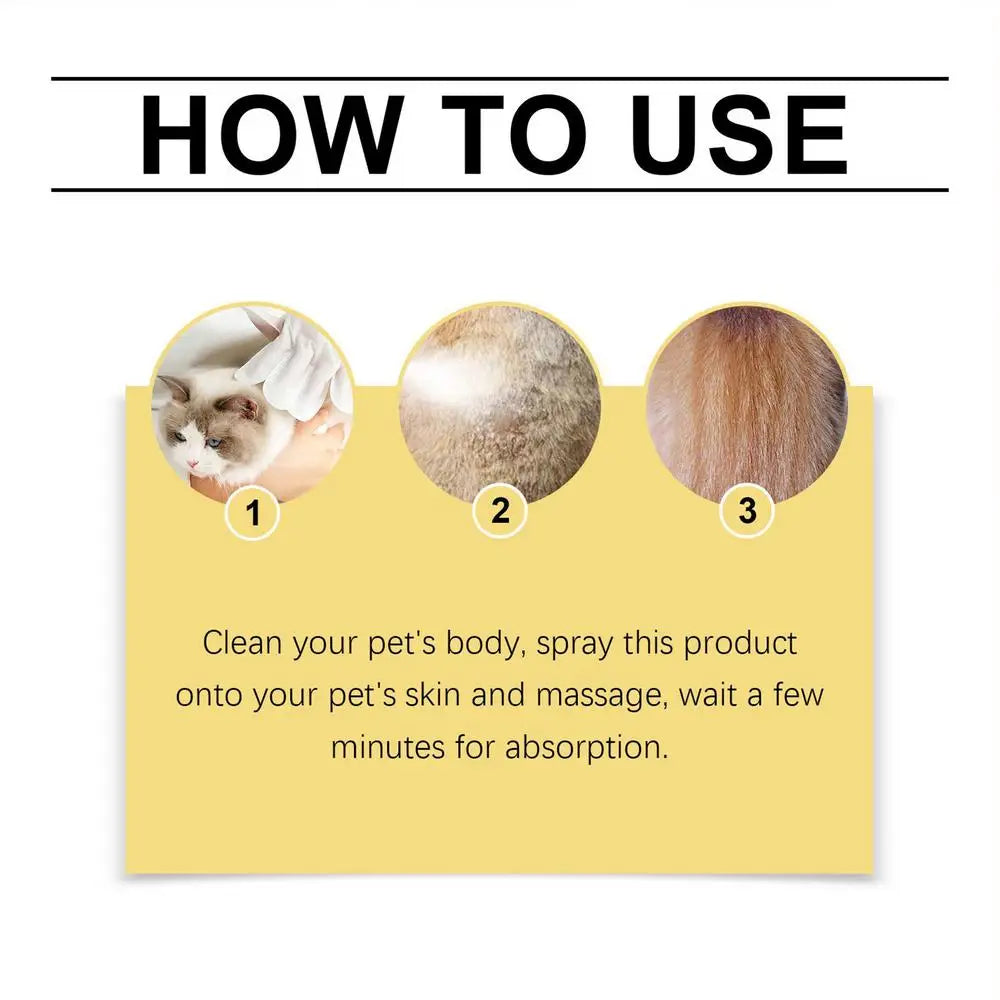 HOW TO USE

1

2

3

Clean your pet's body, spray this product onto your pet's skin and massage, wait a few minutes for absorption.